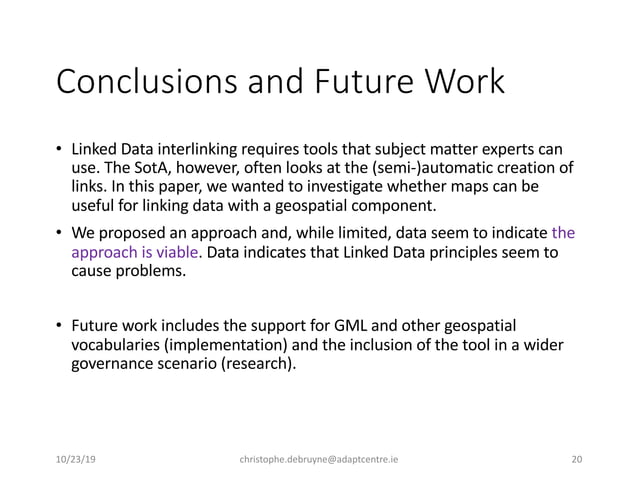 Conclusions and Future Work

• Linked Data interlinking requires tools that subject matter experts can use. The SotA, however, often looks at the (semi-)automatic creation of links. In this paper, we wanted to investigate whether maps can be useful for linking data with a geospatial component.

• We proposed an approach and, while limited, data seem to indicate the approach is viable. Data indicates that Linked Data principles seem to cause problems.

• Future work includes the support for GML and other geospatial vocabularies (implementation) and the inclusion of the tool in a wider governance scenario (research).

10/23/19

christophe.debruyne@adaptcentre.ie

20